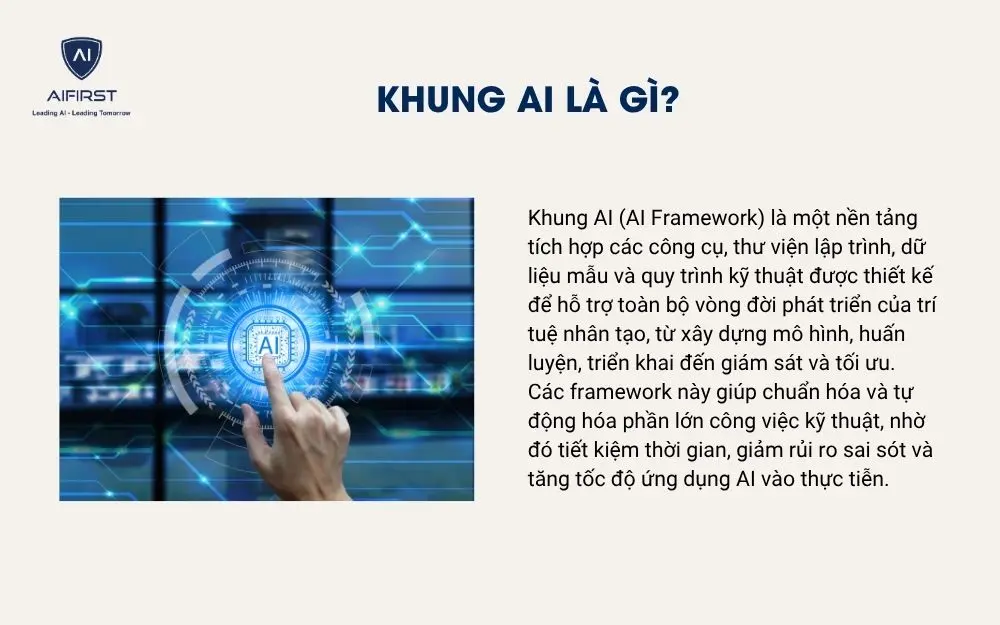 AI
AIFIRST
Leading AI - Leading Tomorrow

KHUNG AI LÀ GÌ?

AI

Khung AI (AI Framework) là một nền tảng tích hợp các công cụ, thư viện lập trình, dữ liệu mẫu và quy trình kỹ thuật được thiết kế để hỗ trợ toàn bộ vòng đời phát triển của trí tuệ nhân tạo, từ xây dựng mô hình, huấn luyện, triển khai đến giám sát và tối ưu. Các framework này giúp chuẩn hóa và tự động hóa phần lớn công việc kỹ thuật, nhờ đó tiết kiệm thời gian, giảm rủi ro sai sót và tăng tốc độ ứng dụng AI vào thực tiễn.